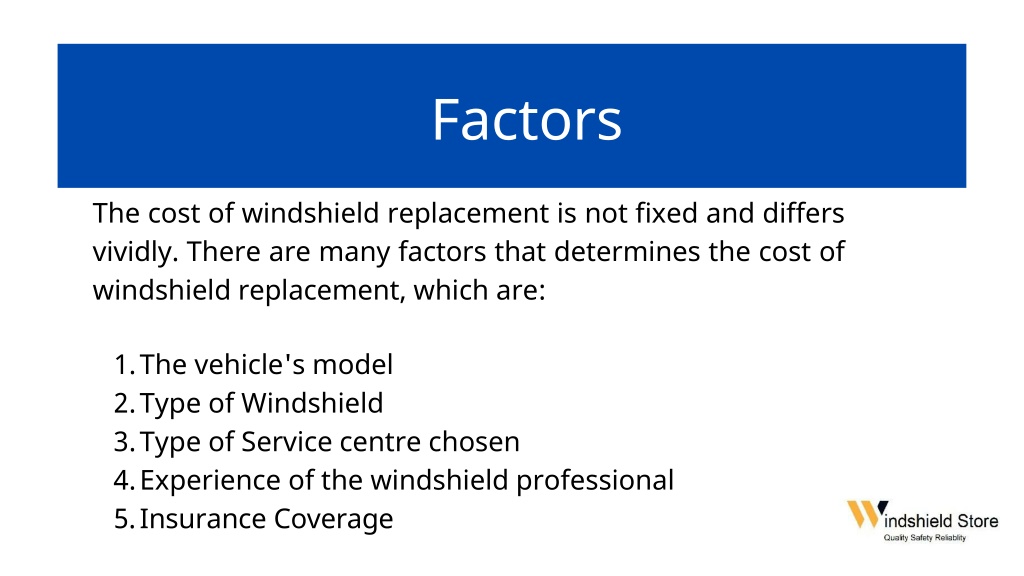 Factors

The cost of windshield replacement is not fixed and differs vividly. There are many factors that determines the cost of windshield replacement, which are:

1. The vehicle's model
2. Type of Windshield
3. Type of Service centre chosen
4. Experience of the windshield professional
5. Insurance Coverage

Windshield Store
Quality Safety Reliablity